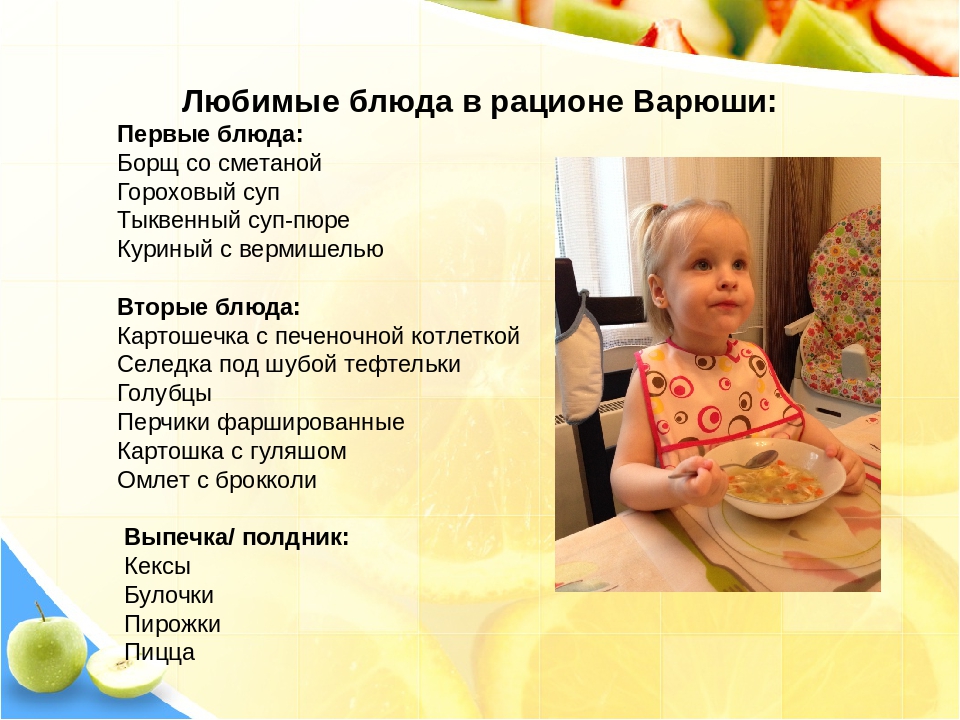 Любимые блюда в рационе Варюши:

Первые блюда:
Борщ со сметаной
Гороховый суп
Тыквенный суп-пюре
Куриный с вермишелью

Вторые блюда:
Картошечка с печеночной котлеткой
Селедка под шубой тефтельки
Голубцы
Перчики фаршированные
Картошка с гуляшом
Омлет с брокколи

Выпечка/ полдник:
Кексы
Булочки
Пирожки
Пицца